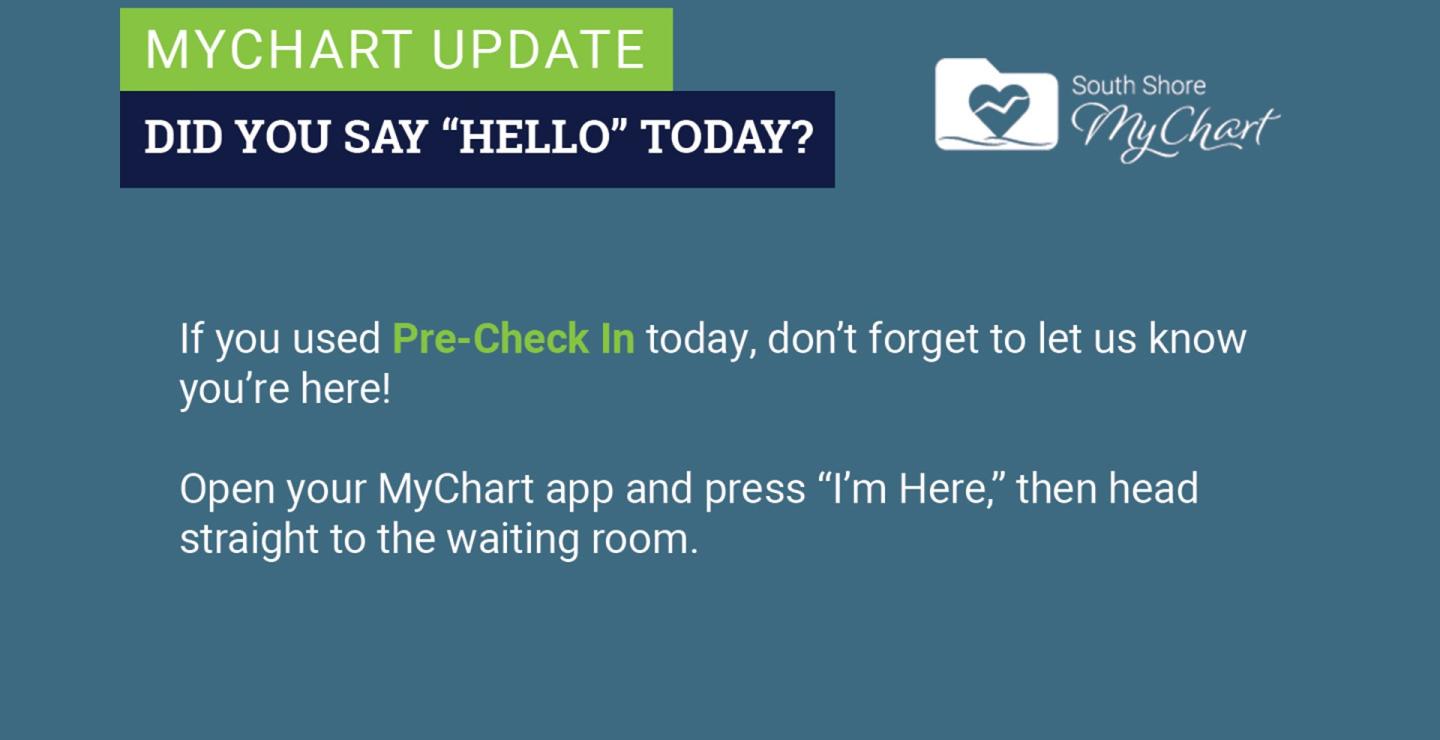 MYCHART UPDATE

DID YOU SAY “HELLO” TODAY?

South Shore MyChart

If you used Pre-Check In today, don’t forget to let us know you’re here!

Open your MyChart app and press “I’m Here,” then head straight to the waiting room.